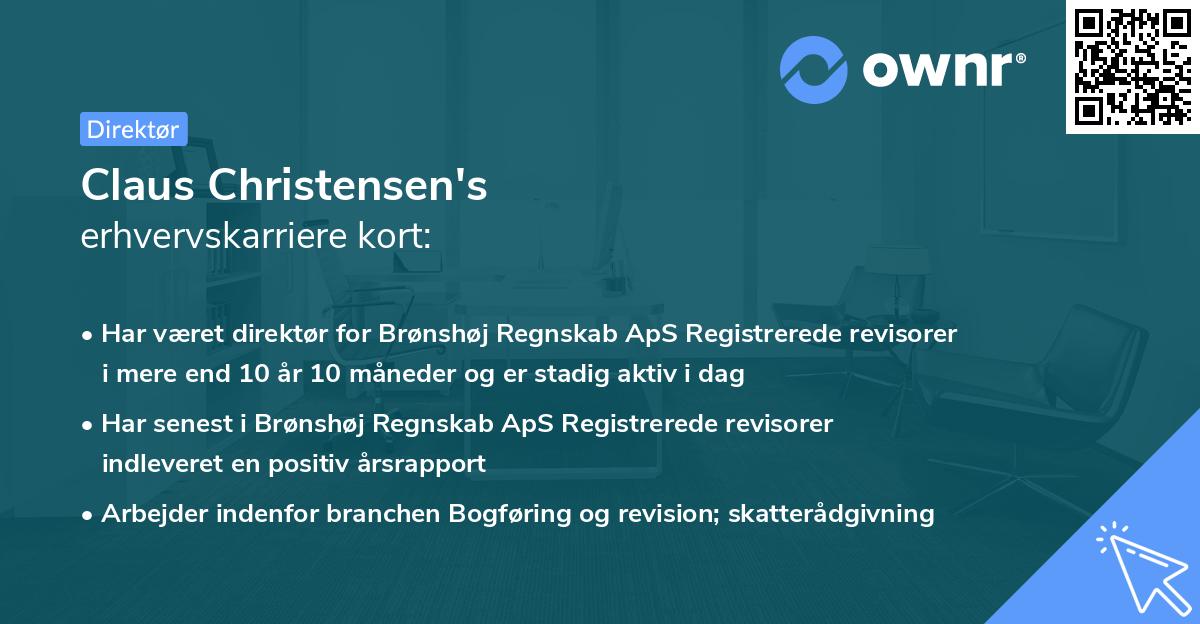 ownr®

Direktør

Claus Christensen's
erhvervskarriere kort:

• Har været direktør for Brønshøj Regnskab ApS Registrerede revisorer i mere end 10 år 10 måneder og er stadig aktiv i dag
• Har senest i Brønshøj Regnskab ApS Registrerede revisorer indleveret en positiv årsrapport
• Arbejder indenfor branchen Bogføring og revision; skatterådgivning